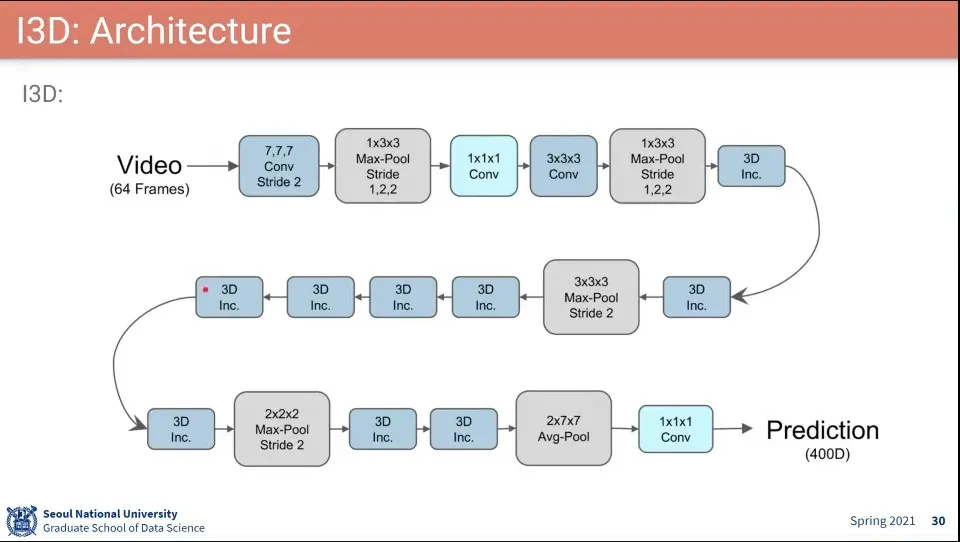 I3D: Architecture

I3D:

Video
(64 Frames)

7,7,7
Conv
Stride 2

1x3x3
Max-Pool
Stride
1,2,2

1x1x1
Conv

3x3x3
Conv

1x3x3
Max-Pool
Stride
1,2,2

3D
Inc.

3D
Inc.

3x3x3
Max-Pool
Stride 2

3D
Inc.

3D
Inc.

3D
Inc.

3D
Inc.

3D
Inc.

2x2x2
Max-Pool
Stride 2

3D
Inc.

3D
Inc.

2x7x7
Avg-Pool

1x1x1
Conv

Prediction
(400D)

Seoul National University
Graduate School of Data Science

Spring 2021 30